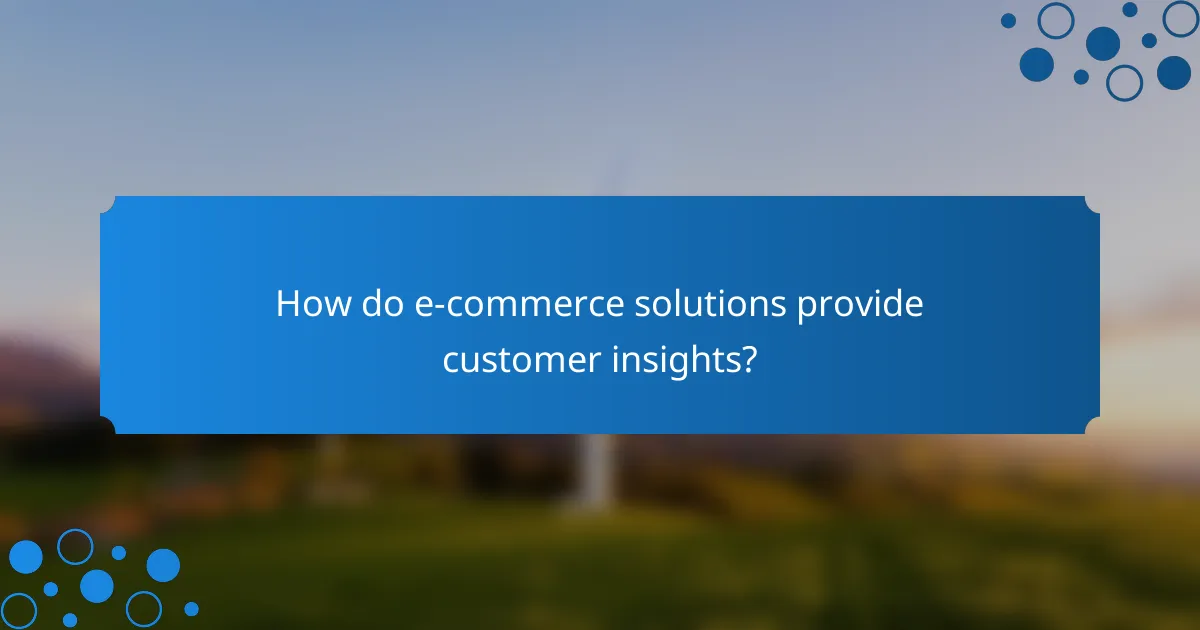 How do e-commerce solutions provide customer insights?